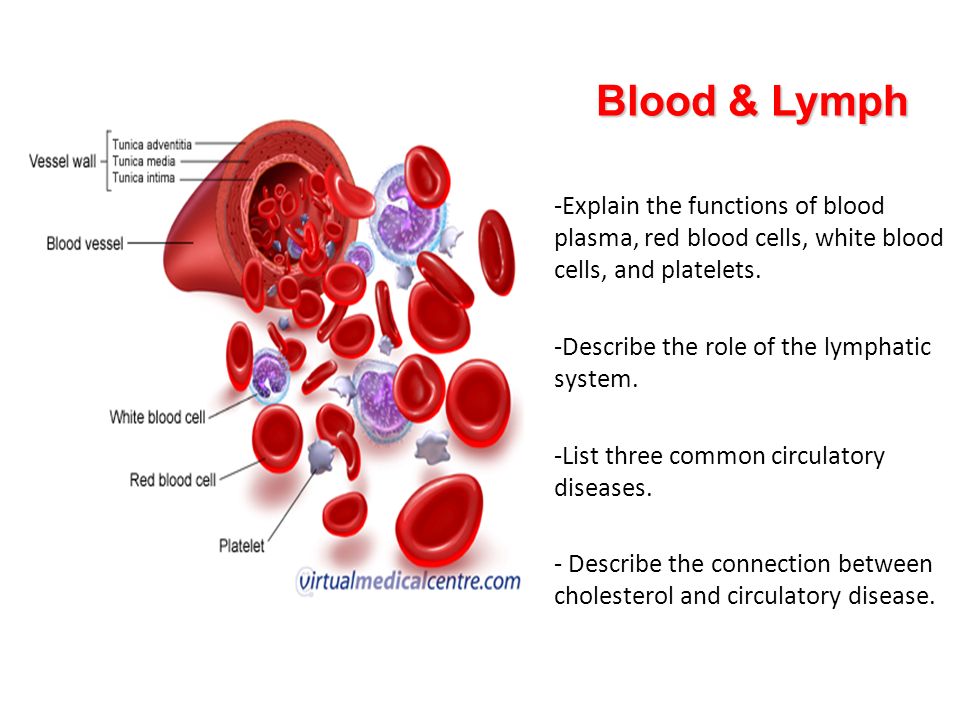 Blood & Lymph

Vessel wall
Tunica adventitia
Tunica media
Tunica intima

Blood vessel

White blood cell

Red blood cell

Platelet

virtualmedicalcentre.com

-Explain the functions of blood plasma, red blood cells, white blood cells, and platelets.

-Describe the role of the lymphatic system.

-List three common circulatory diseases.

- Describe the connection between cholesterol and circulatory disease.